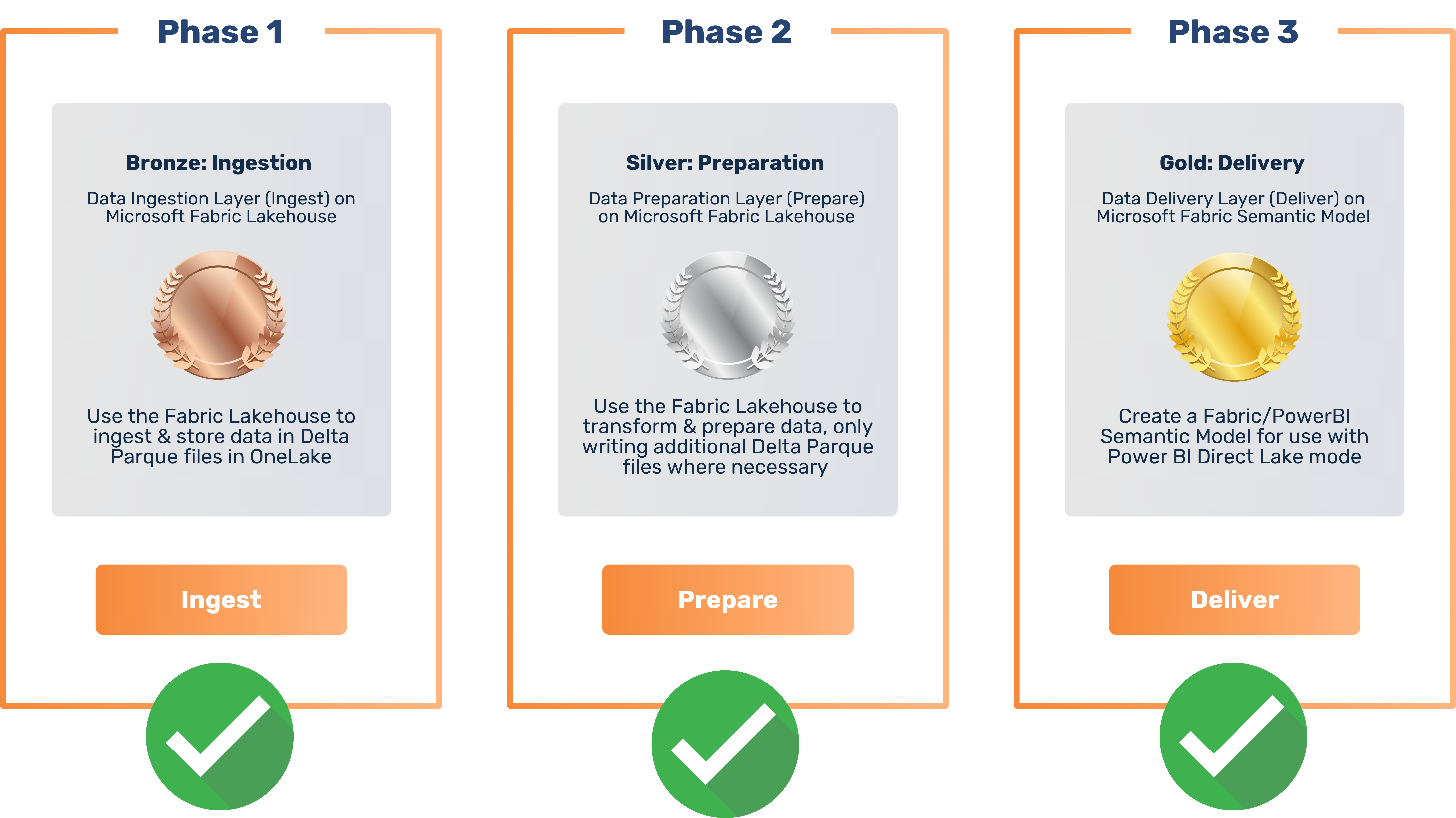 Phase 1

Bronze: Ingestion

Data Ingestion Layer (Ingest) on Microsoft Fabric Lakehouse

Use the Fabric Lakehouse to ingest & store data in Delta Parque files in OneLake

Ingest

Phase 2

Silver: Preparation

Data Preparation Layer (Prepare) on Microsoft Fabric Lakehouse

Use the Fabric Lakehouse to transform & prepare data, only writing additional Delta Parque files where necessary

Prepare

Phase 3

Gold: Delivery

Data Delivery Layer (Deliver) on Microsoft Fabric Semantic Model

Create a Fabric/PowerBI Semantic Model for use with Power BI Direct Lake mode

Deliver